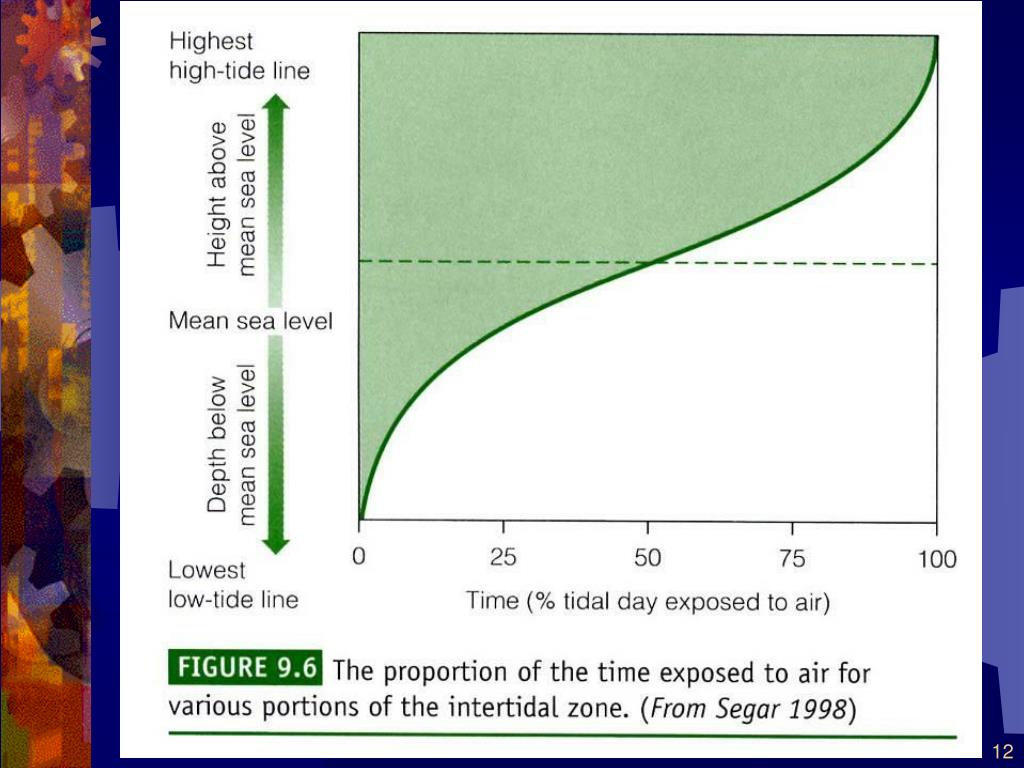 Highest high-tide line

Height above mean sea level

Mean sea level

Depth below mean sea level

Lowest low-tide line

0
25
50
75
100

Time (% tidal day exposed to air)

FIGURE 9.6 The proportion of the time exposed to air for various portions of the intertidal zone. (From Segar 1998)

12